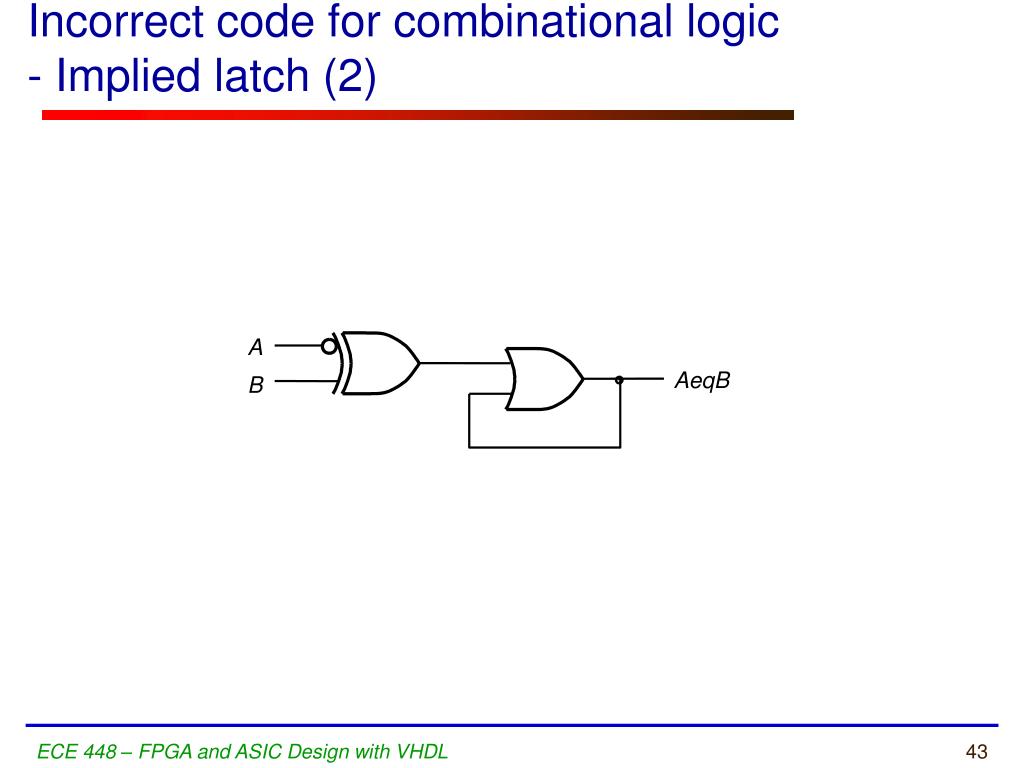 Incorrect code for combinational logic
- Implied latch (2)

A
B
AeqB

ECE 448 – FPGA and ASIC Design with VHDL
43